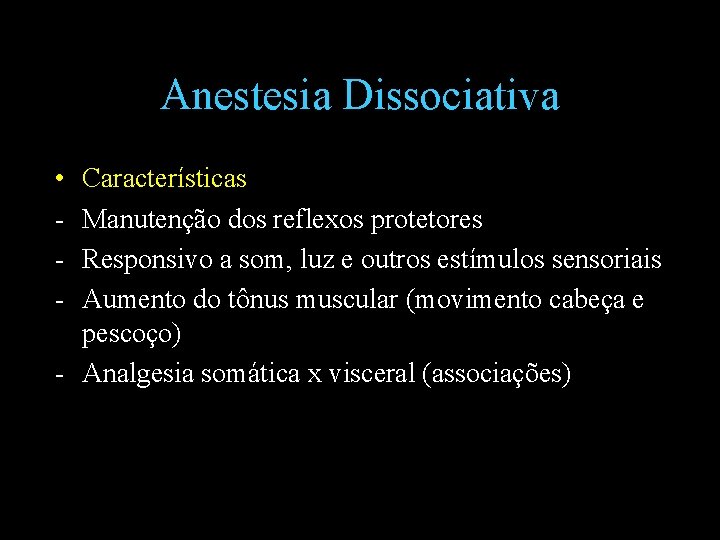 Anestesia Dissociativa

• Características
- Manutenção dos reflexos protetores
- Responsivo a som, luz e outros estímulos sensoriais
- Aumento do tônus muscular (movimento cabeça e pescoço)
- Analgesia somática x visceral (associações)